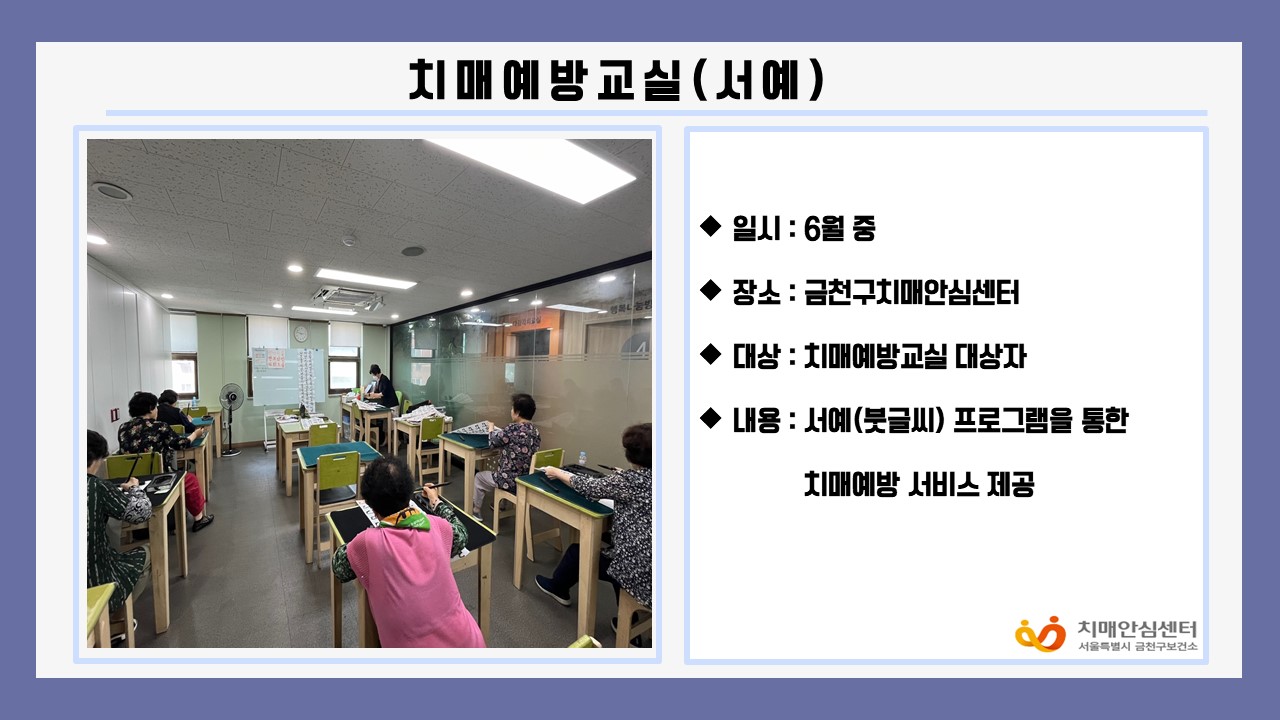 치매예방교실(서예)

◆ 일시 : 6월 중

◆ 장소 : 금천구치매안심센터

◆ 대상 : 치매예방교실 대상자

◆ 내용 : 서예(붓글씨) 프로그램을 통한 치매예방 서비스 제공

치매안심센터
서울특별시 금천구보건소